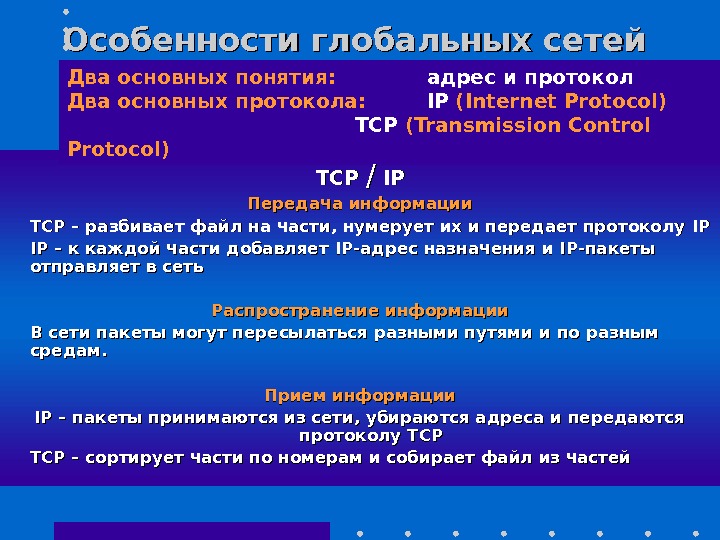 Особенности глобальных сетей

Два основных понятия: адрес и протокол
Два основных протокола: IP (Internet Protocol)
TCP (Transmission Control Protocol)

TCP / IP

Передача информации

TCP – разбивает файл на части, нумерует их и передает протоколу IP
IP – к каждой части добавляет IP-адрес назначения и IP-пакеты отправляет в сеть

Распространение информации

В сети пакеты могут пересылаться разными путями и по разным средам.

Прием информации

IP – пакеты принимаются из сети, убираются адреса и передаются протоколу TCP
TCP – сортирует части по номерам и собирает файл из частей